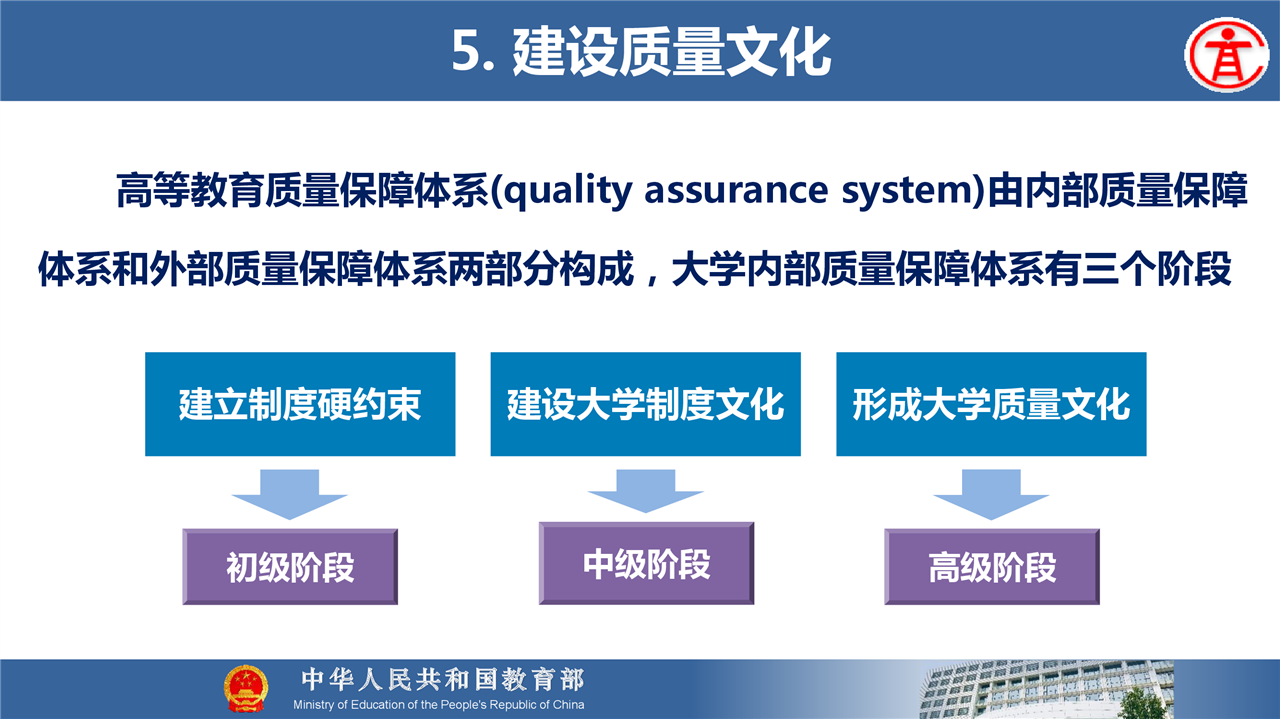 5. 建设质量文化

高等教育质量保障体系(quality assurance system)由内部质量保障体系和外部质量保障体系两部分构成，大学内部质量保障体系有三个阶段

建立制度硬约束

建设大学制度文化

形成大学质量文化

初级阶段

中级阶段

高级阶段

中华人民共和国教育部
Ministry of Education of the People's Republic of China